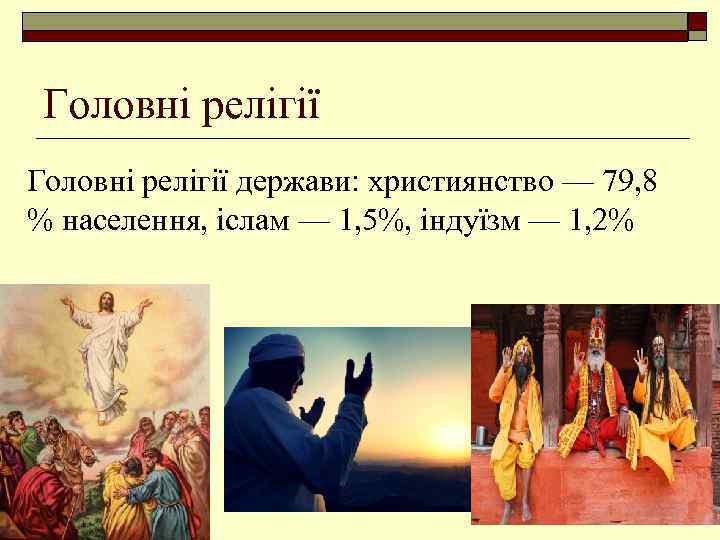 Головні релігії

Головні релігії держави: християнство — 79,8 % населення, іслам — 1,5%, індуїзм — 1,2%